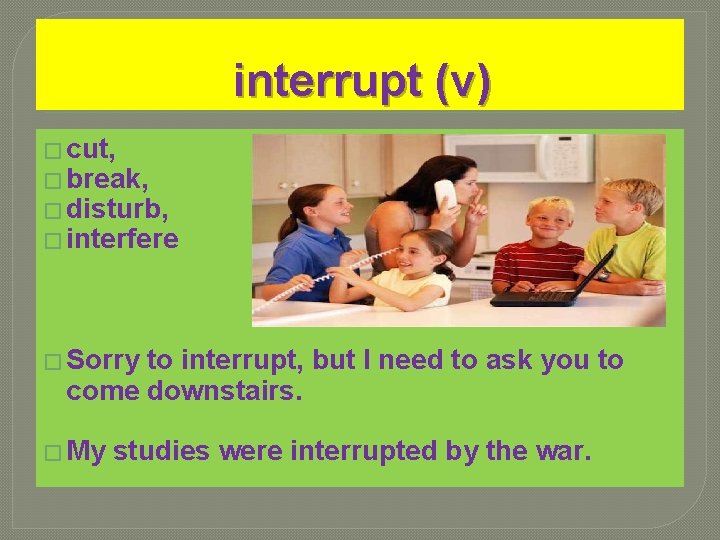 interrupt (v)

□ cut,
□ break,
□ disturb,
□ interfere

□ Sorry to interrupt, but I need to ask you to come downstairs.

□ My studies were interrupted by the war.